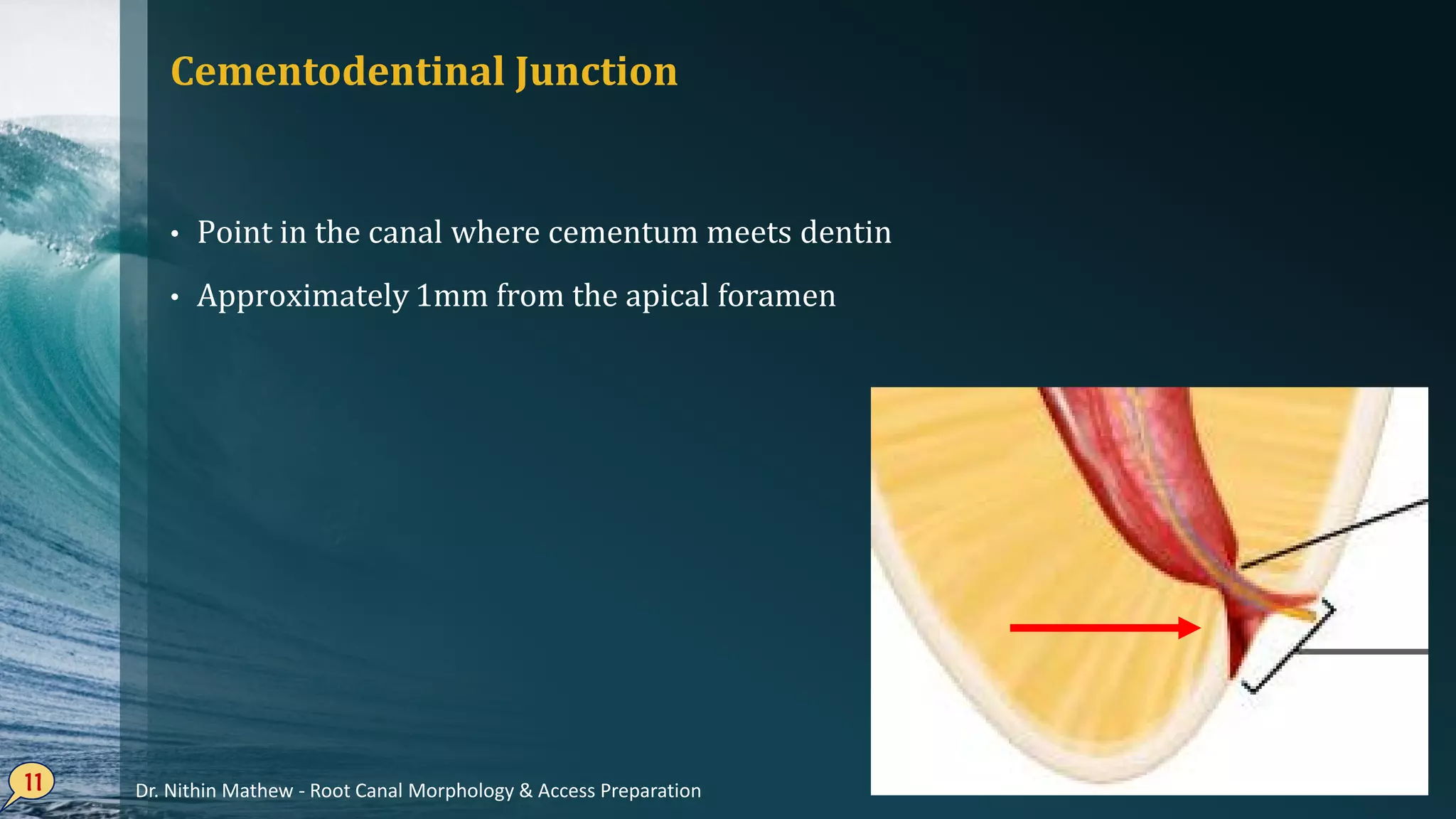 Cementodentinal Junction

• Point in the canal where cementum meets dentin

• Approximately 1mm from the apical foramen

11

Dr. Nithin Mathew - Root Canal Morphology & Access Preparation